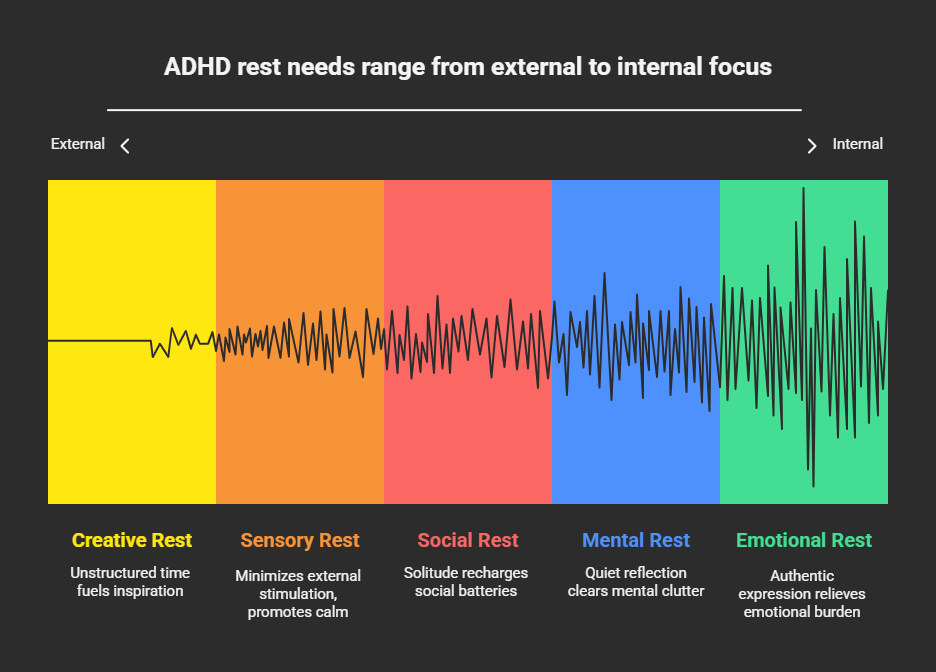 ADHD rest needs range from external to internal focus

External

Internal

Creative Rest

Unstructured time fuels inspiration

Sensory Rest

Minimizes external stimulation, promotes calm

Social Rest

Solitude recharges social batteries

Mental Rest

Quiet reflection clears mental clutter

Emotional Rest

Authentic expression relieves emotional burden